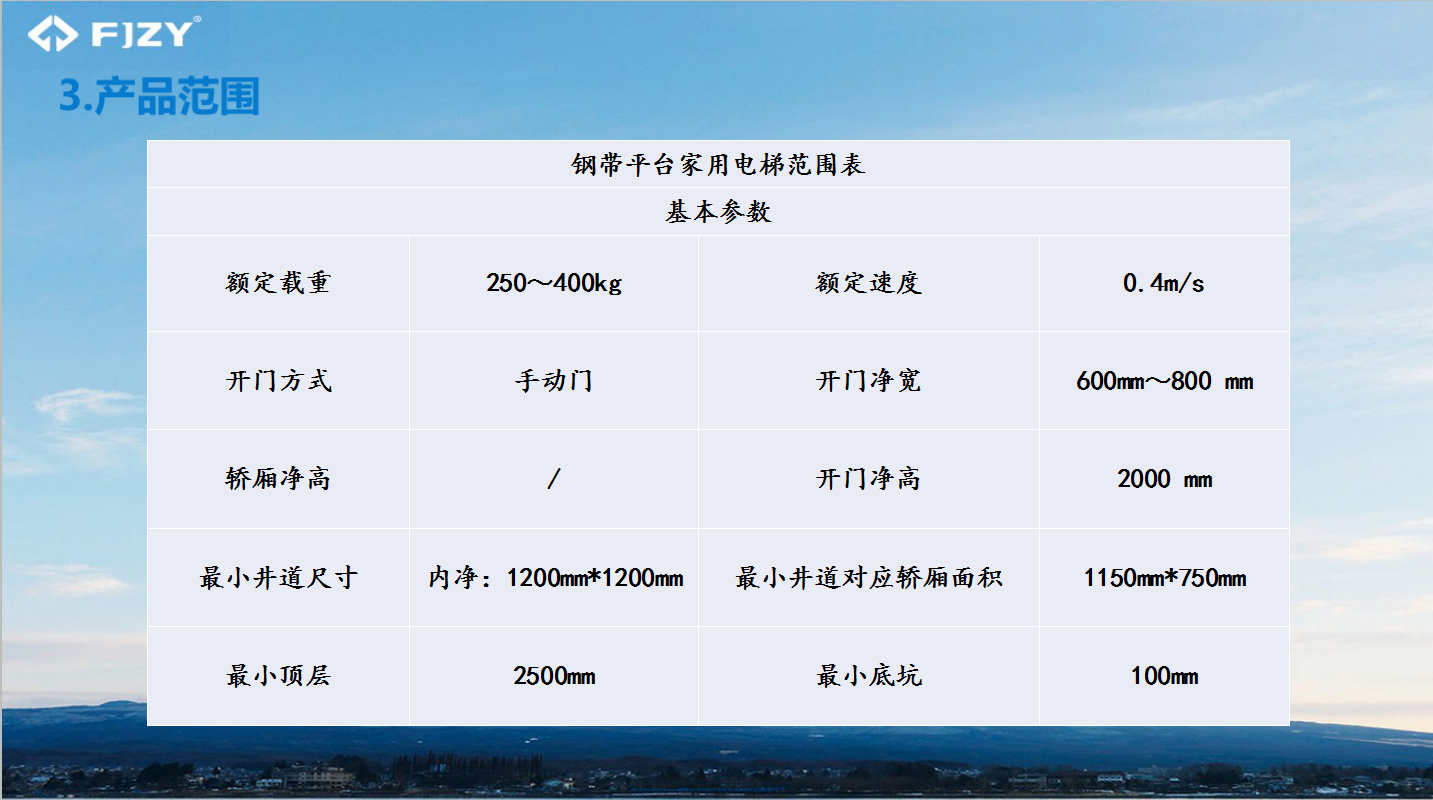 FJZY®

3.产品范围

| 钢带平台家用电梯范围表 | | | |
|---|---|---|---|
| 基本参数 | | | |
| 额定载重 | 250～400kg | 额定速度 | 0.4m/s |
| 开门方式 | 手动门 | 开门净宽 | 600mm～800 mm |
| 轿厢净高 | / | 开门净高 | 2000 mm |
| 最小井道尺寸 | 内净：1200mm*1200mm | 最小井道对应轿厢面积 | 1150mm*750mm |
| 最小顶层 | 2500mm | 最小底坑 | 100mm |